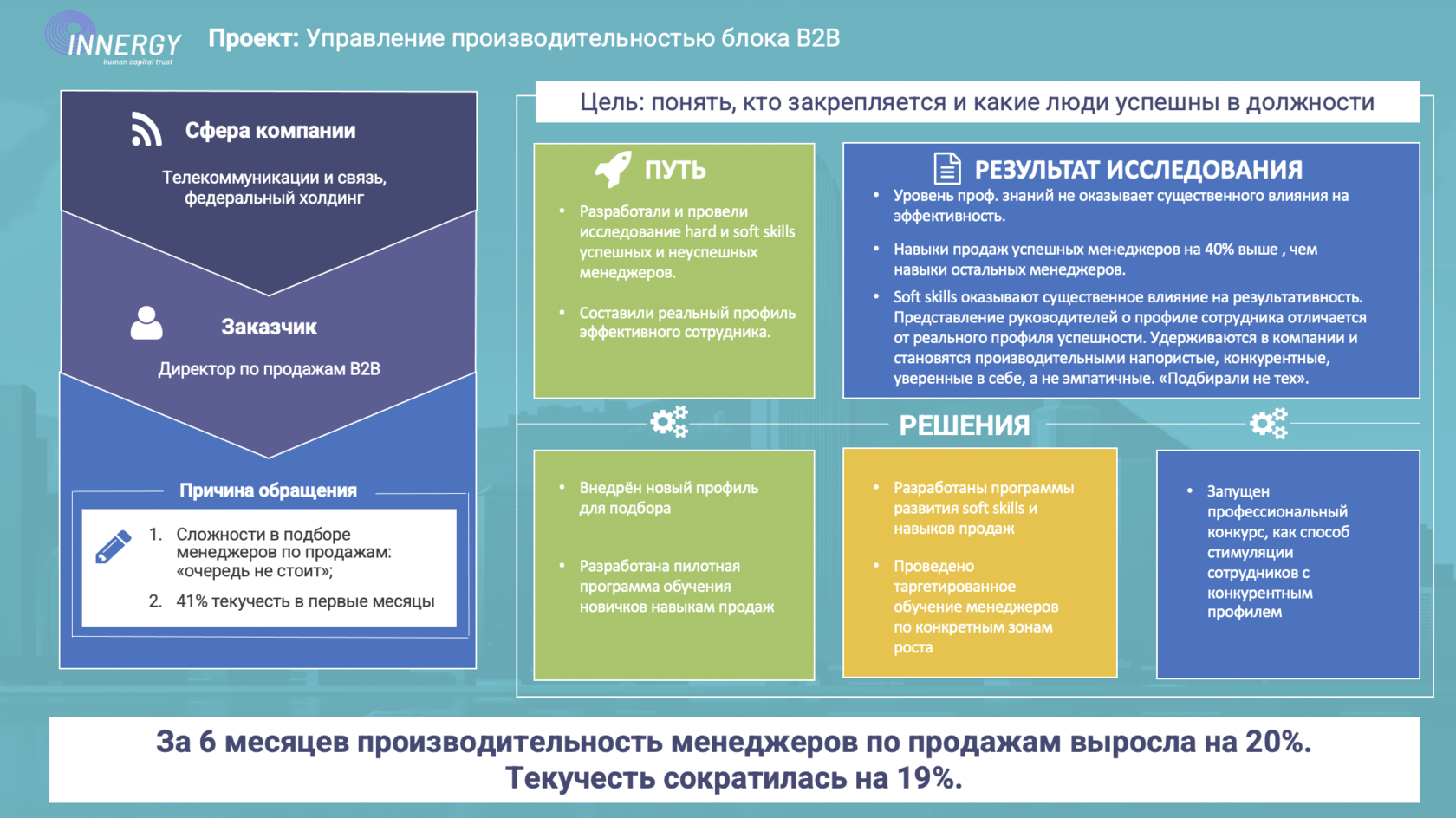 INNERGY
human capital trust

Проект: Управление производительностью блока B2B

Сфера компании

Телекоммуникации и связь, федеральный холдинг

Заказчик

Директор по продажам B2B

Причина обращения

1. Сложности в подборе менеджеров по продажам: «очередь не стоит»;
2. 41% текучесть в первые месяцы

Цель: понять, кто закрепляется и какие люди успешны в должности

ПУТЬ

• Разработали и провели исследование hard и soft skills успешных и неуспешных менеджеров.

• Составили реальный профиль эффективного сотрудника.

РЕЗУЛЬТАТ ИССЛЕДОВАНИЯ

• Уровень проф. знаний не оказывает существенного влияния на эффективность.

• Навыки продаж успешных менеджеров на 40% выше , чем навыки остальных менеджеров.

• Soft skills оказывают существенное влияние на результативность. Представление руководителей о профиле сотрудника отличается от реального профиля успешности. Удерживаются в компании и становятся производительными напористые, конкурентные, уверенные в себе, а не эмпатичные. «Подбирали не тех».

РЕШЕНИЯ

• Внедрён новый профиль для подбора

• Разработана пилотная программа обучения новичков навыкам продаж

• Разработаны программы развития soft skills и навыков продаж

• Проведено таргетированное обучение менеджеров по конкретным зонам роста

• Запущен профессиональный конкурс, как способ стимуляции сотрудников с конкурентным профилем

За 6 месяцев производительность менеджеров по продажам выросла на 20%. Текучесть сократилась на 19%.